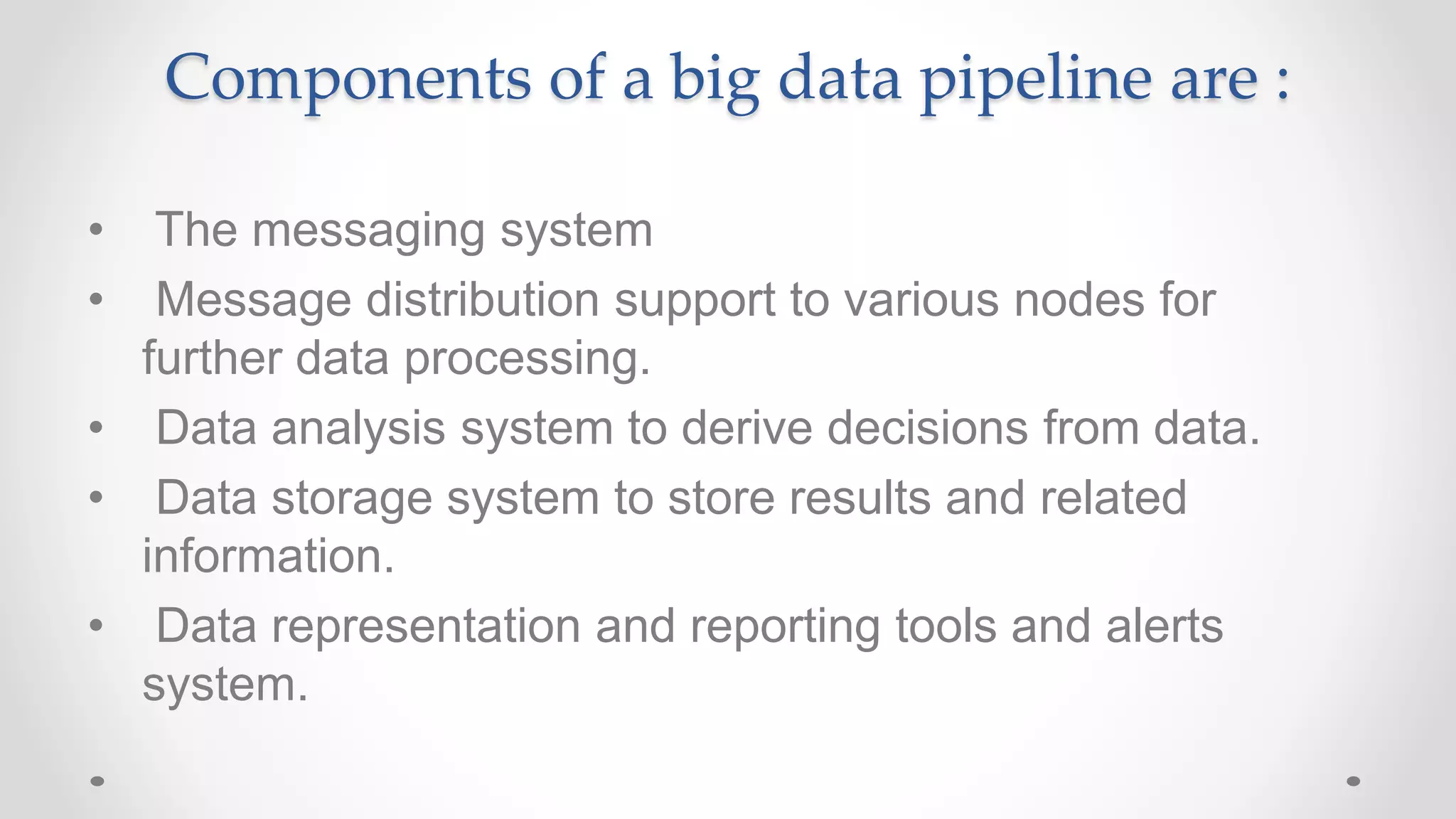 Components of a big data pipeline are :

• The messaging system
• Message distribution support to various nodes for further data processing.
• Data analysis system to derive decisions from data.
• Data storage system to store results and related information.
• Data representation and reporting tools and alerts system.